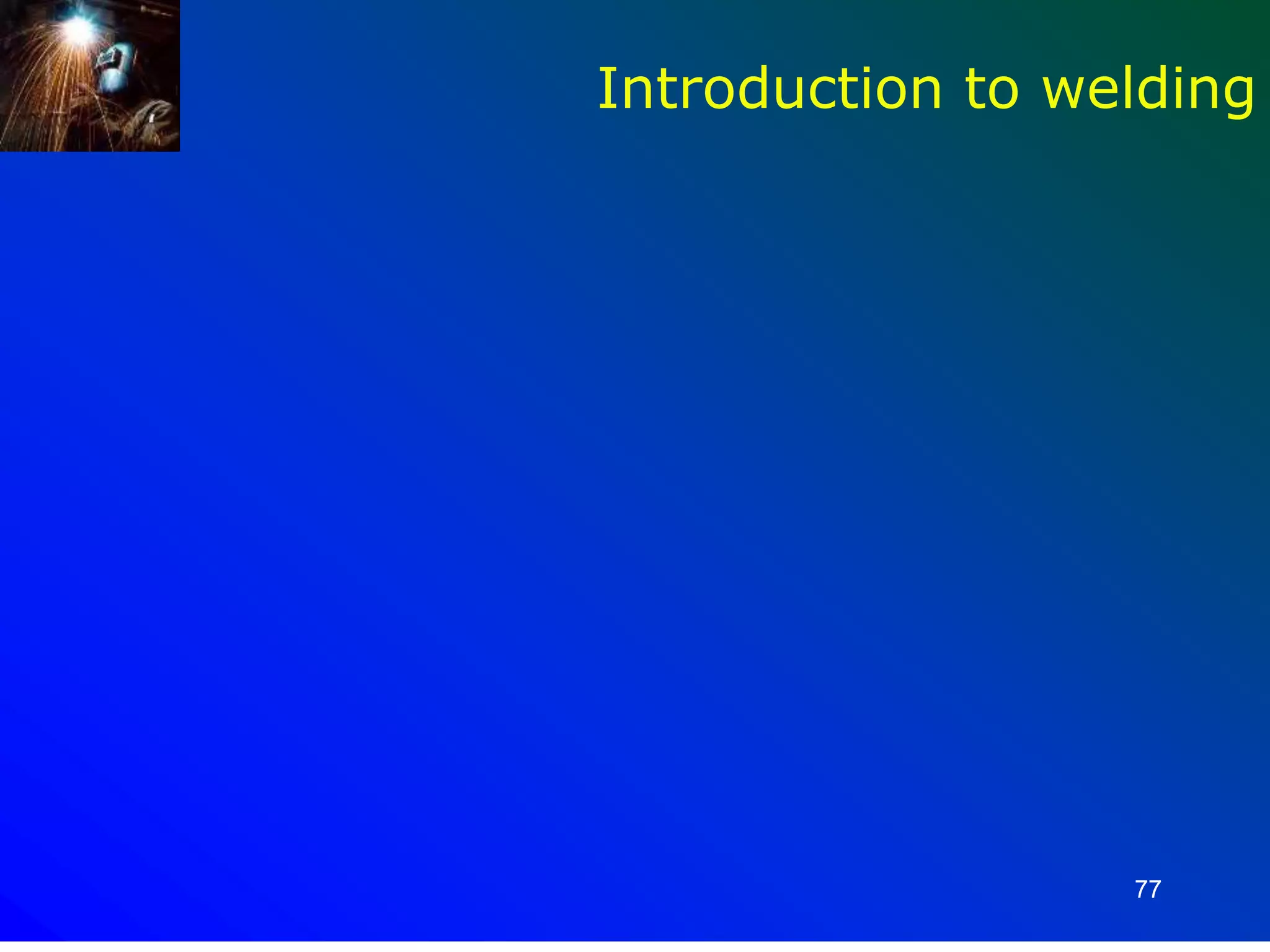 Introduction to welding

77